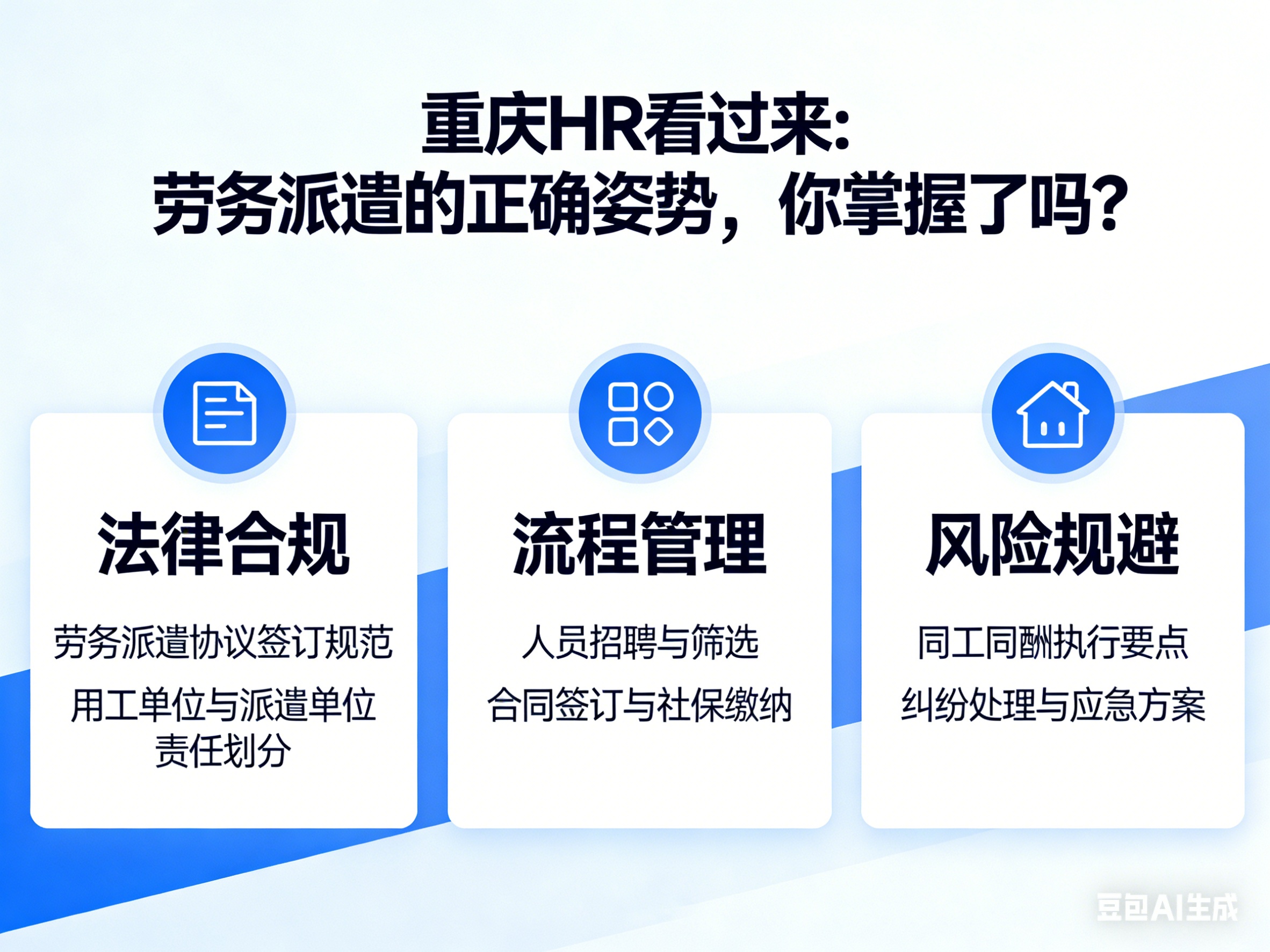 重庆HR看过来:
劳务派遣的正确姿势，你掌握了吗?

法律合规

劳务派遣协议签订规范

用工单位与派遣单位责任划分

流程管理

人员招聘与筛选

合同签订与社保缴纳

风险规避

同工同酬执行要点

纠纷处理与应急方案

豆包AI生成